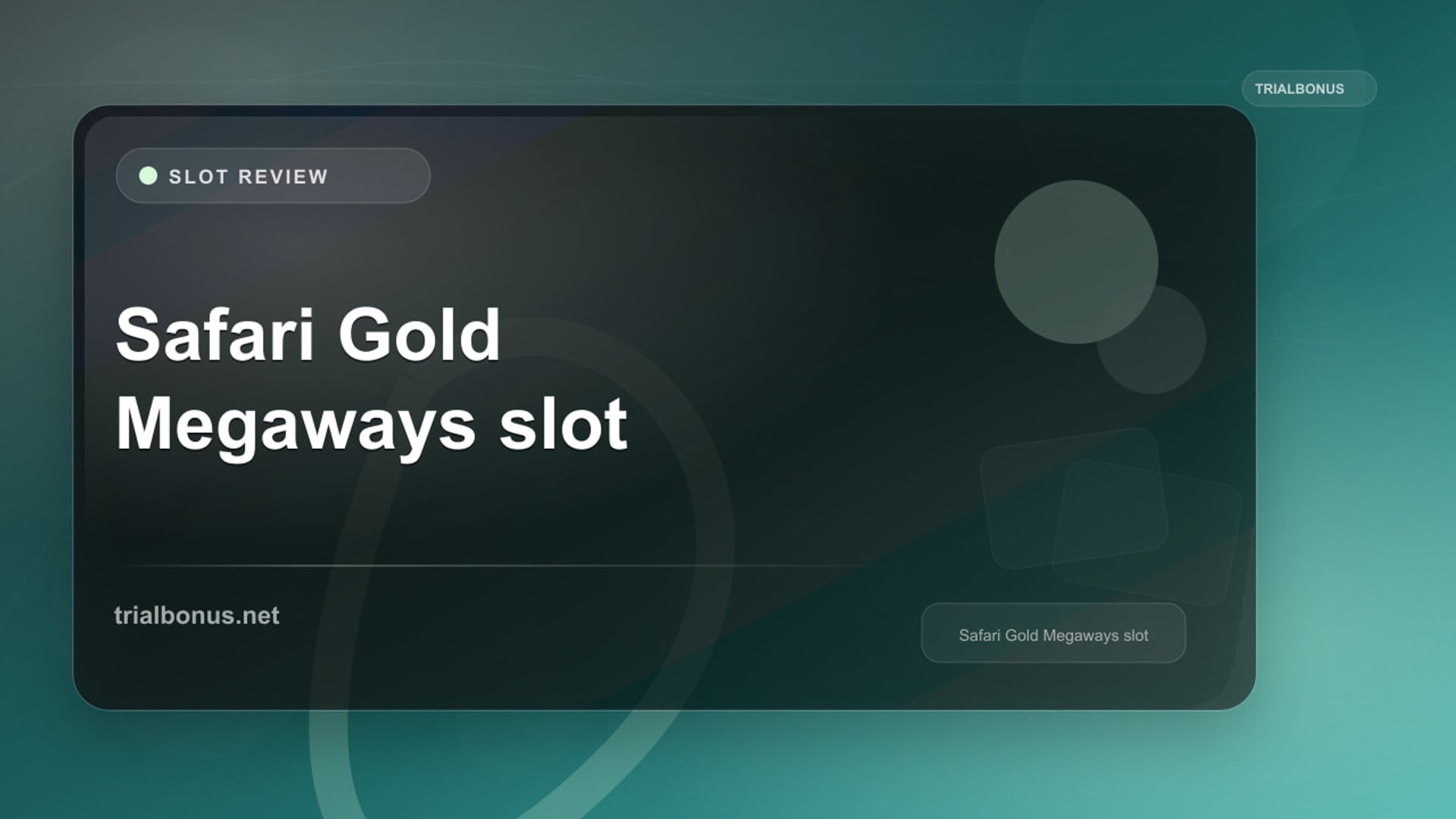 TRIALBONUS

SLOT REVIEW

Safari Gold Megaways slot

trialbonus.net

Safari Gold Megaways slot